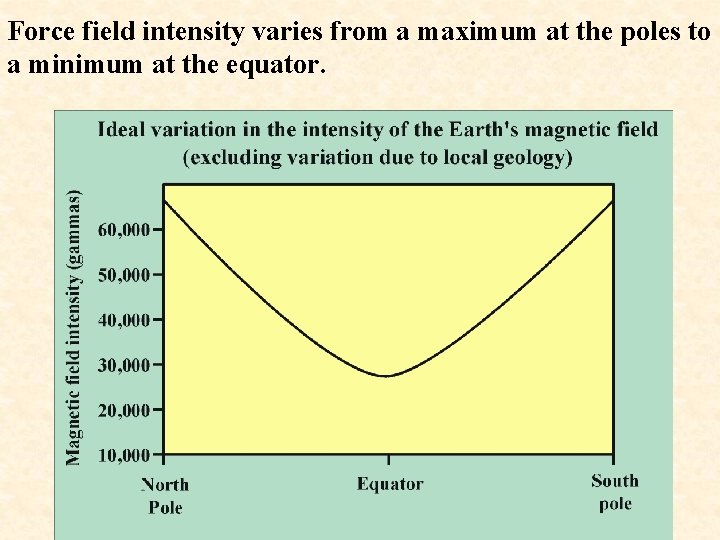 Force field intensity varies from a maximum at the poles to a minimum at the equator.

Ideal variation in the intensity of the Earth's magnetic field
(excluding variation due to local geology)

Magnetic field intensity (gammas)

60,000
50,000
40,000
30,000
20,000
10,000

North Pole

Equator

South pole